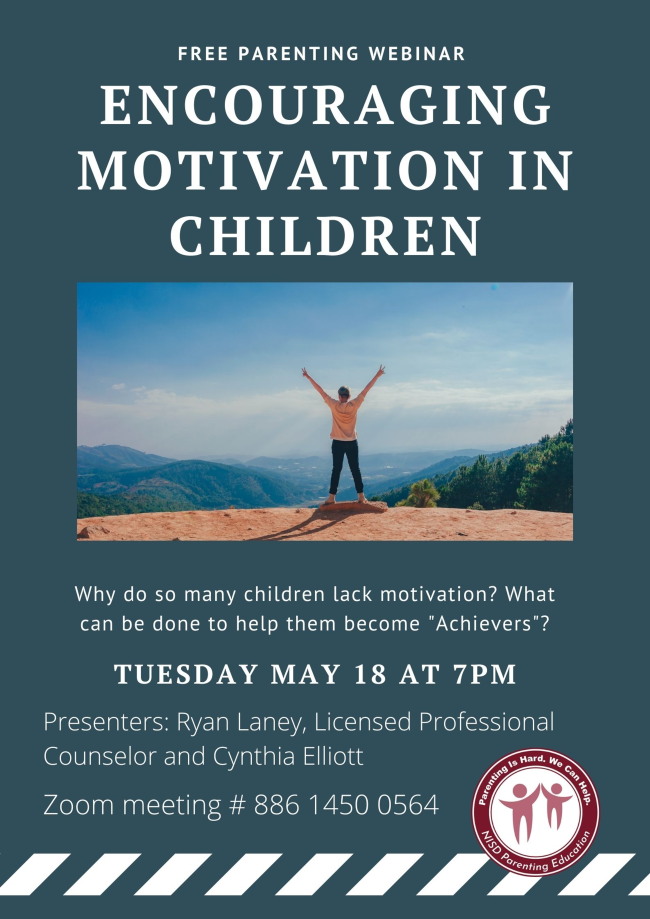 FREE PARENTING WEBINAR

ENCOURAGING MOTIVATION IN CHILDREN

Why do so many children lack motivation? What can be done to help them become "Achievers"?

TUESDAY MAY 18 AT 7PM

Presenters: Ryan Laney, Licensed Professional Counselor and Cynthia Elliott

Zoom meeting # 886 1450 0564

Parenting Is Hard. We Can Help.
NISD Parenting Education